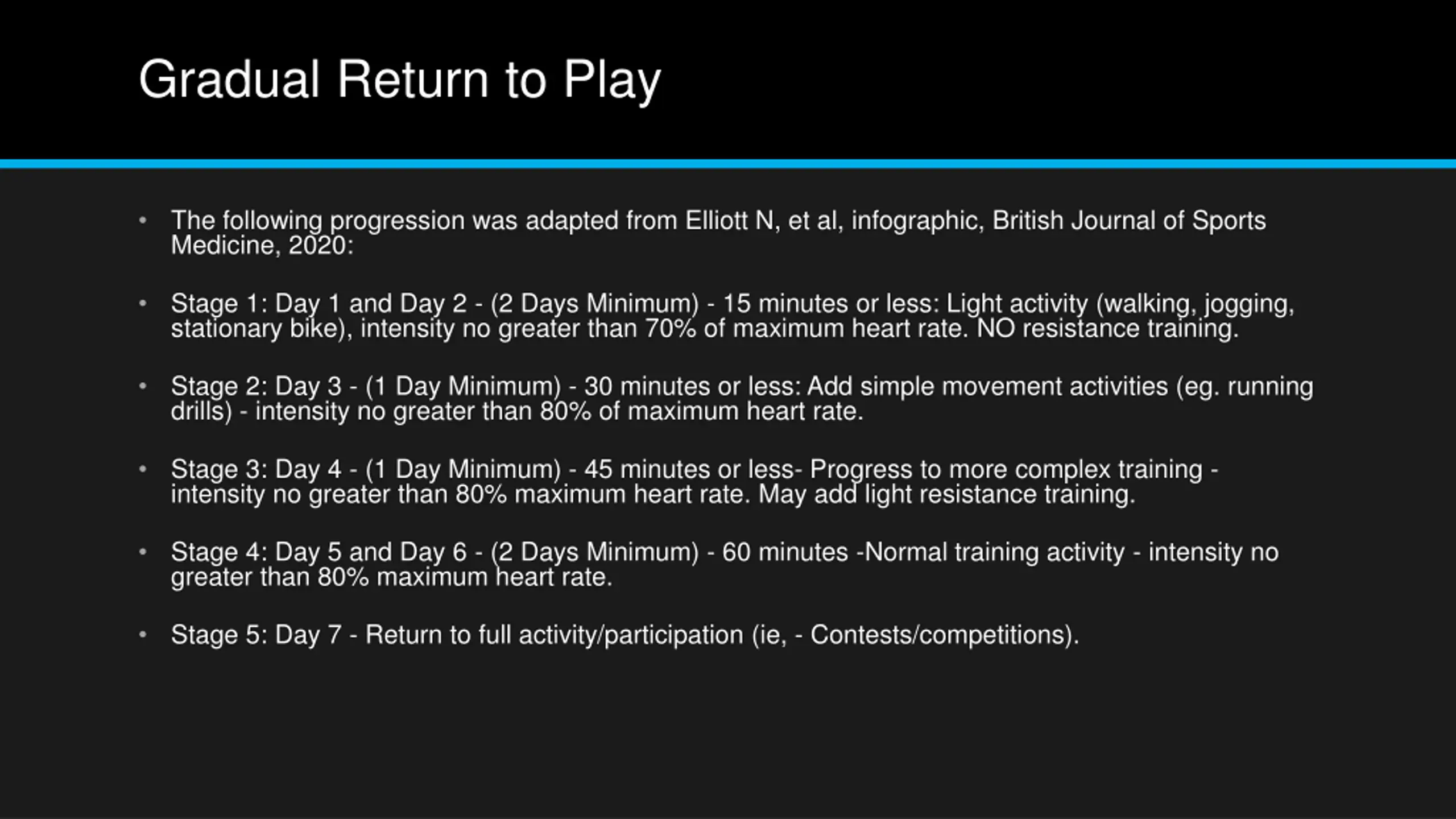 Gradual Return to Play

• The following progression was adapted from Elliott N, et al, infographic, British Journal of Sports Medicine, 2020:

• Stage 1: Day 1 and Day 2 - (2 Days Minimum) - 15 minutes or less: Light activity (walking, jogging, stationary bike), intensity no greater than 70% of maximum heart rate. NO resistance training.

• Stage 2: Day 3 - (1 Day Minimum) - 30 minutes or less: Add simple movement activities (eg. running drills) - intensity no greater than 80% of maximum heart rate.

• Stage 3: Day 4 - (1 Day Minimum) - 45 minutes or less- Progress to more complex training - intensity no greater than 80% maximum heart rate. May add light resistance training.

• Stage 4: Day 5 and Day 6 - (2 Days Minimum) - 60 minutes -Normal training activity - intensity no greater than 80% maximum heart rate.

• Stage 5: Day 7 - Return to full activity/participation (ie, - Contests/competitions).